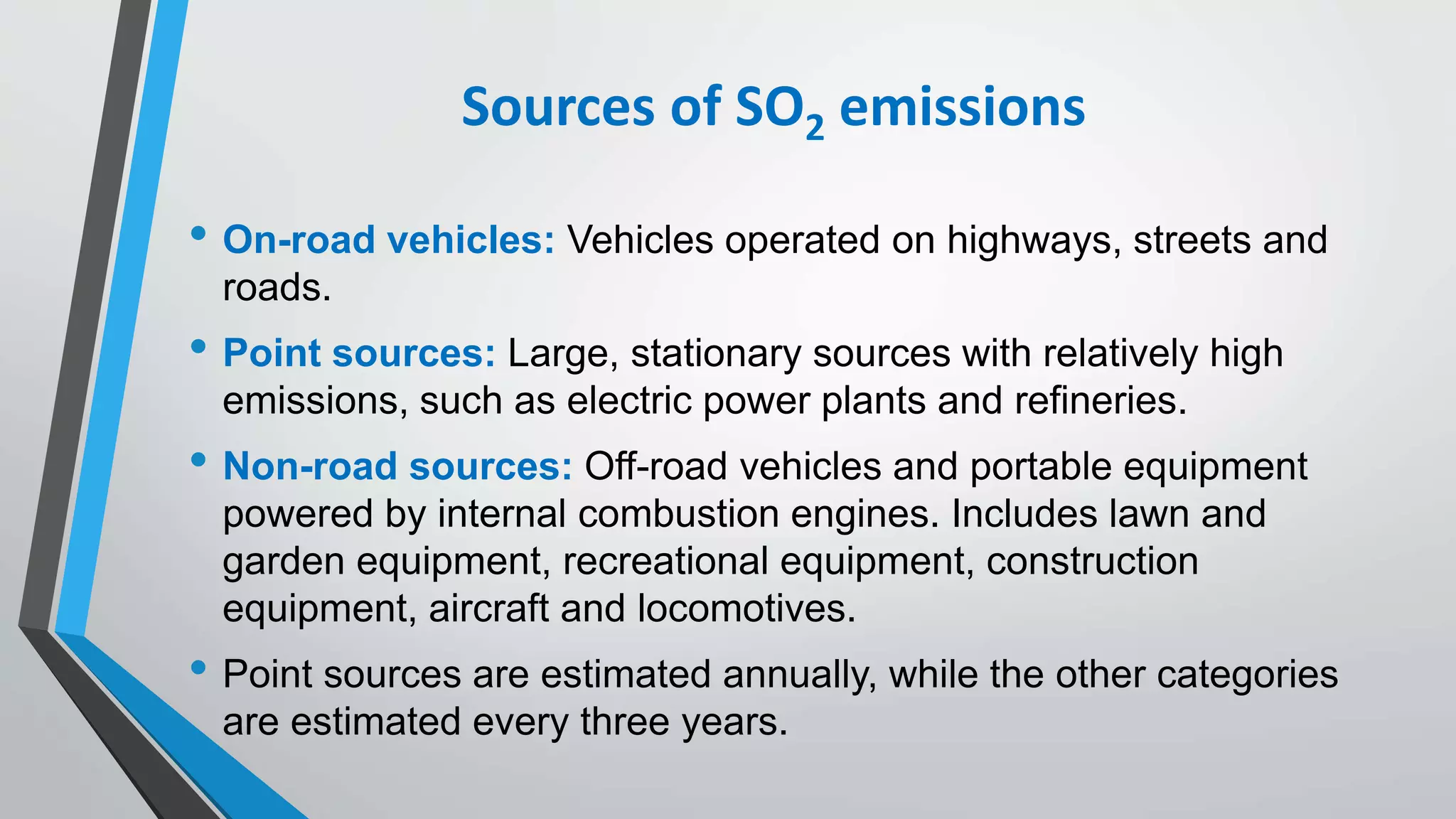 Sources of $SO_2$ emissions

• On-road vehicles: Vehicles operated on highways, streets and roads.

• Point sources: Large, stationary sources with relatively high emissions, such as electric power plants and refineries.

• Non-road sources: Off-road vehicles and portable equipment powered by internal combustion engines. Includes lawn and garden equipment, recreational equipment, construction equipment, aircraft and locomotives.

• Point sources are estimated annually, while the other categories are estimated every three years.